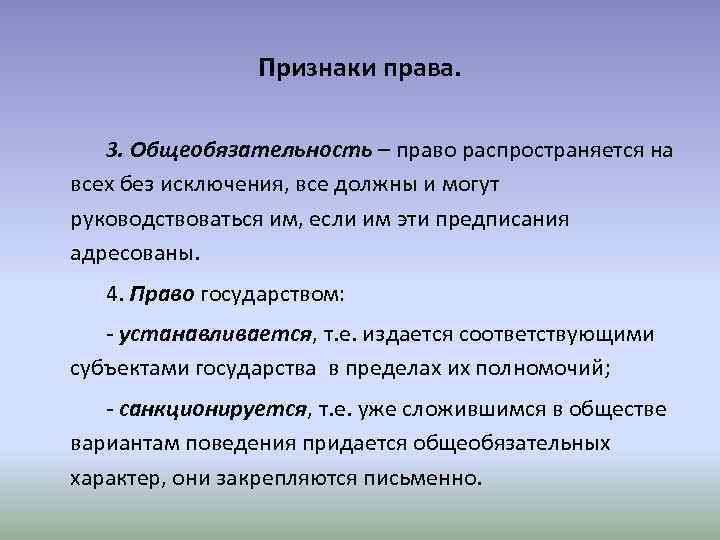 Признаки права.

3. Общеобязательность – право распространяется на всех без исключения, все должны и могут руководствоваться им, если им эти предписания адресованы.

4. Право государством:

- устанавливается, т.е. издается соответствующими субъектами государства в пределах их полномочий;

- санкционируется, т.е. уже сложившимся в обществе вариантам поведения придается общеобязательных характер, они закрепляются письменно.